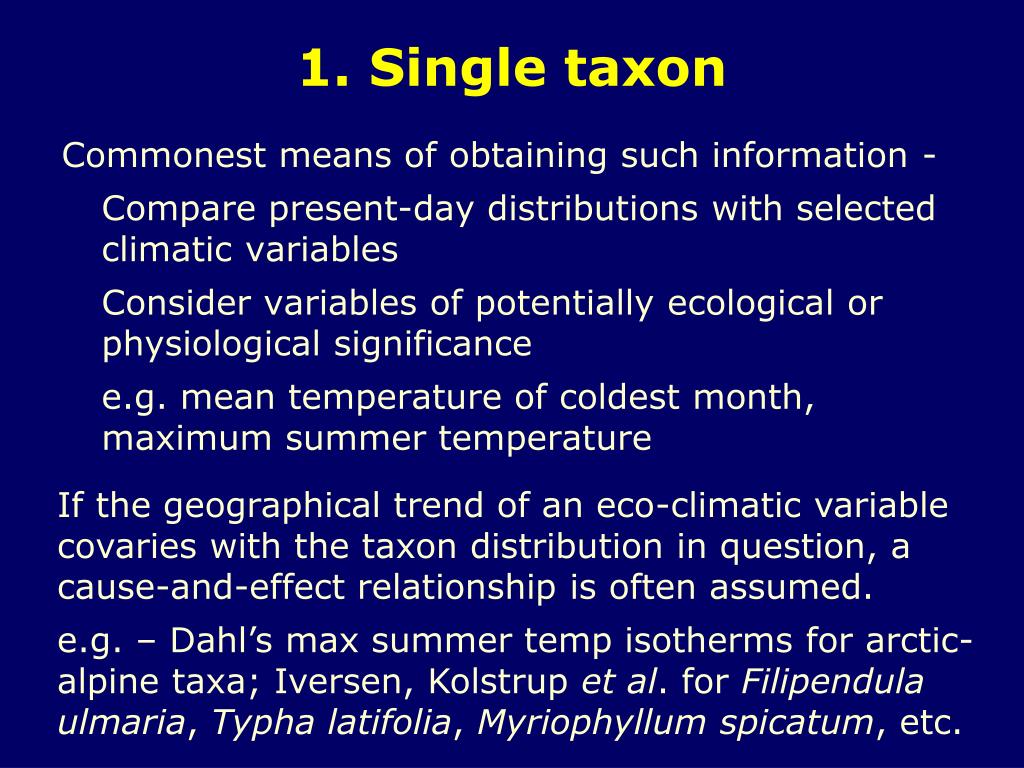 1. Single taxon

Commonest means of obtaining such information -

Compare present-day distributions with selected climatic variables

Consider variables of potentially ecological or physiological significance

e.g. mean temperature of coldest month, maximum summer temperature

If the geographical trend of an eco-climatic variable covaries with the taxon distribution in question, a cause-and-effect relationship is often assumed.

e.g. – Dahl’s max summer temp isotherms for arctic-alpine taxa; Iversen, Kolstrup et al. for Filipendula ulmaria, Typha latifolia, Myriophyllum spicatum, etc.